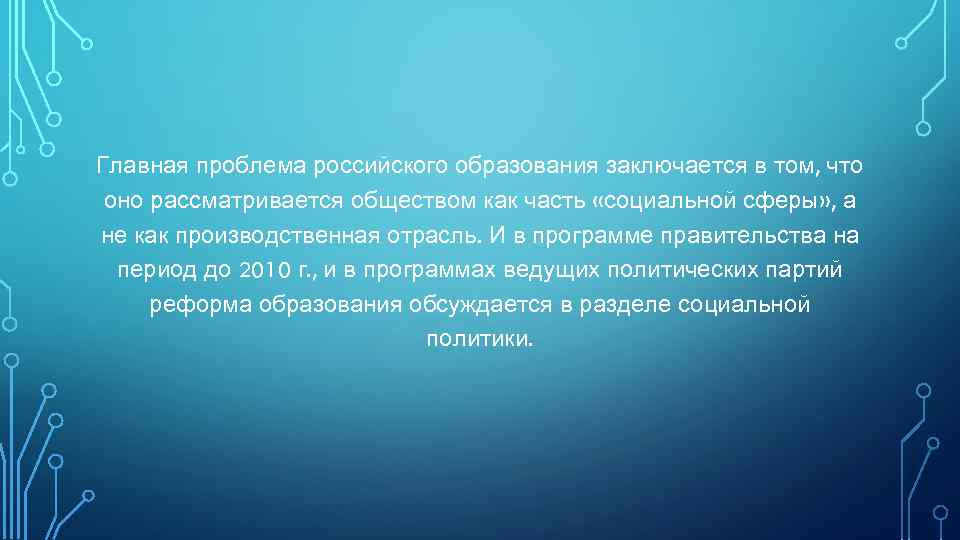 Главная проблема российского образования заключается в том, что оно рассматривается обществом как часть «социальной сферы», а не как производственная отрасль. И в программе правительства на период до 2010 г., и в программах ведущих политических партий реформа образования обсуждается в разделе социальной политики.